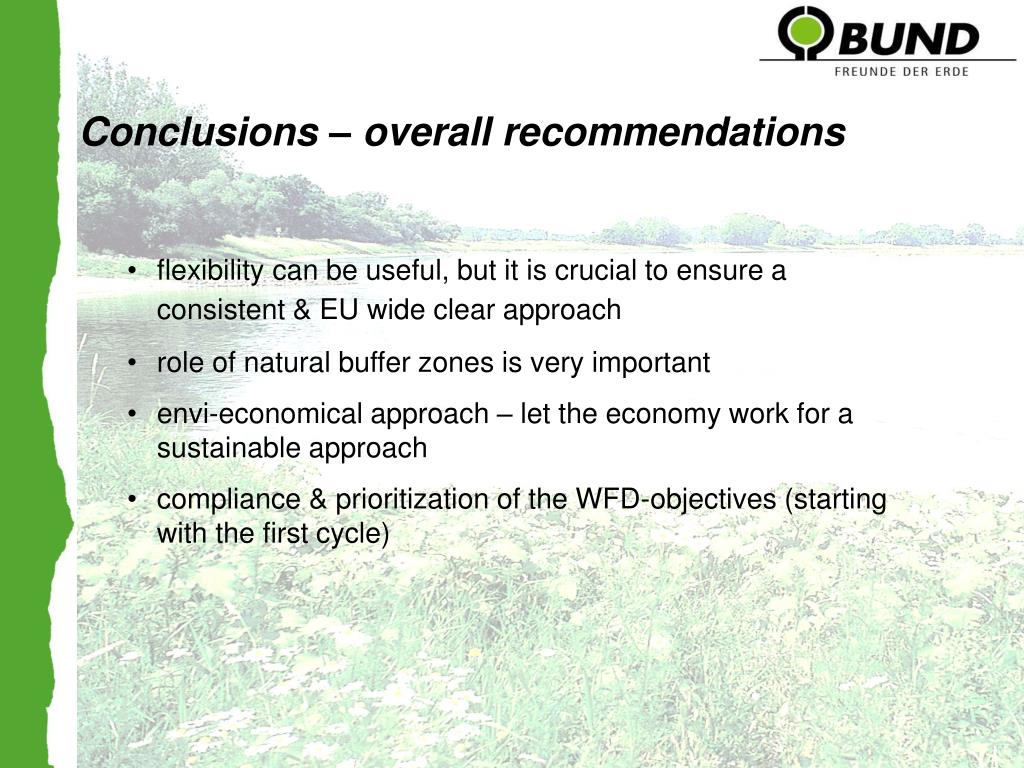 BUND
FREUNDE DER ERDE

Conclusions – overall recommendations

• flexibility can be useful, but it is crucial to ensure a consistent & EU wide clear approach
• role of natural buffer zones is very important
• envi-economical approach – let the economy work for a sustainable approach
• compliance & prioritization of the WFD-objectives (starting with the first cycle)